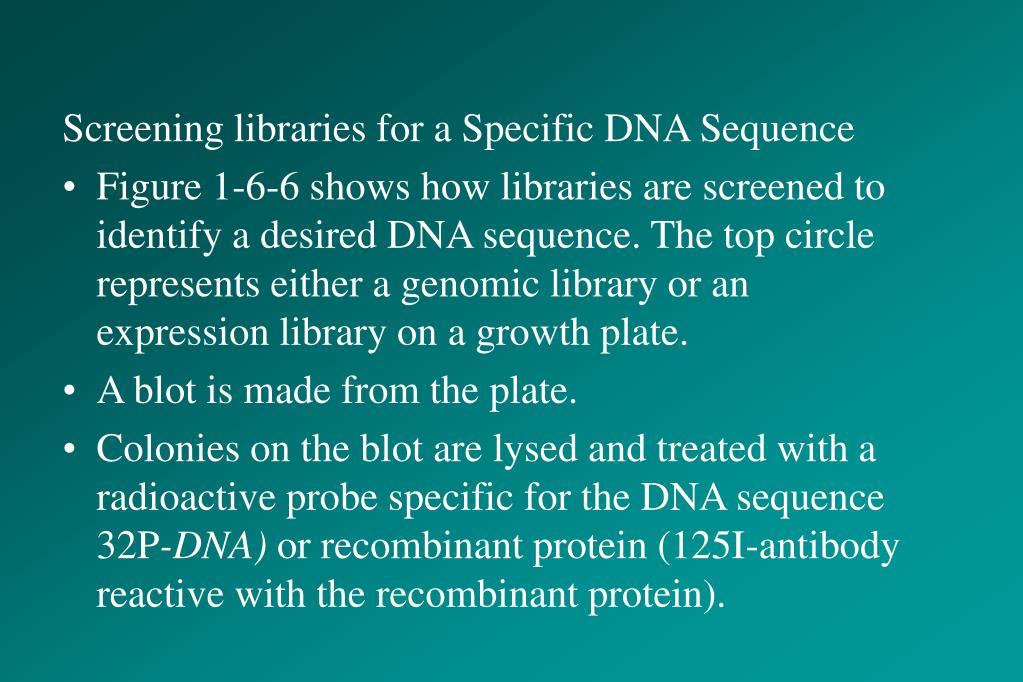 Screening libraries for a Specific DNA Sequence

• Figure 1-6-6 shows how libraries are screened to identify a desired DNA sequence. The top circle represents either a genomic library or an expression library on a growth plate.

• A blot is made from the plate.

• Colonies on the blot are lysed and treated with a radioactive probe specific for the DNA sequence 32P-DNA) or recombinant protein (125I-antibody reactive with the recombinant protein).